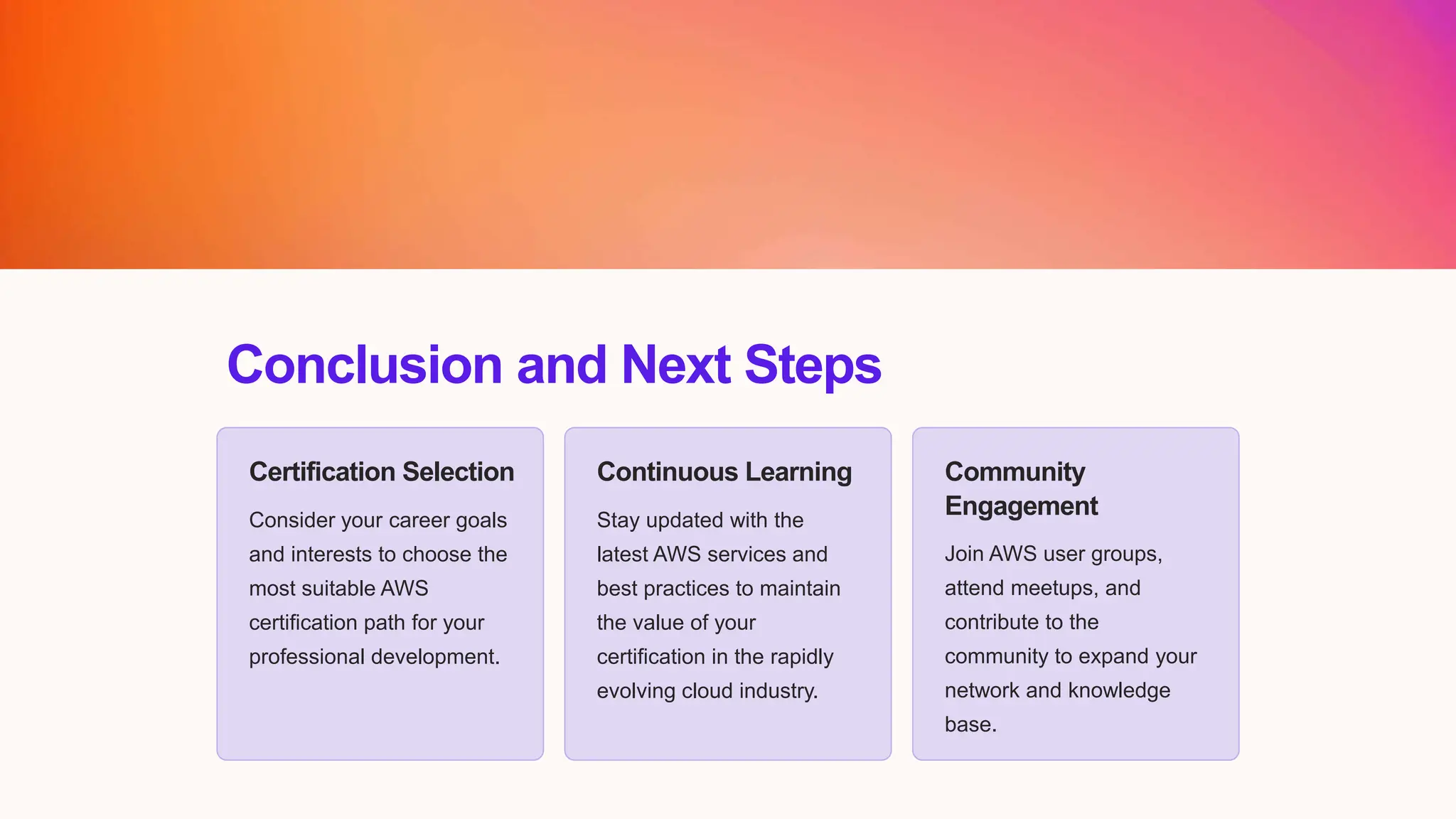 Conclusion and Next Steps

Certification Selection

Consider your career goals and interests to choose the most suitable AWS certification path for your professional development.

Continuous Learning

Stay updated with the latest AWS services and best practices to maintain the value of your certification in the rapidly evolving cloud industry.

Community Engagement

Join AWS user groups, attend meetups, and contribute to the community to expand your network and knowledge base.